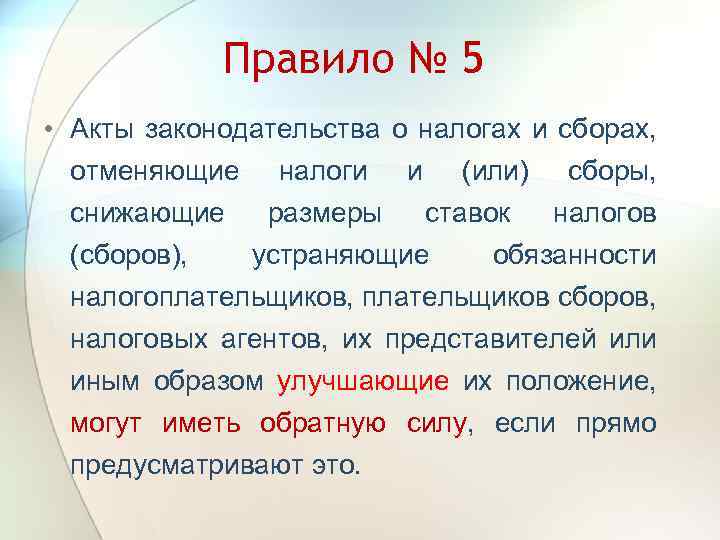 Правило № 5

• Акты законодательства о налогах и сборах, отменяющие налоги и (или) сборы, снижающие размеры ставок налогов (сборов), устраняющие обязанности налогоплательщиков, плательщиков сборов, налоговых агентов, их представителей или иным образом улучшающие их положение, могут иметь обратную силу, если прямо предусматривают это.